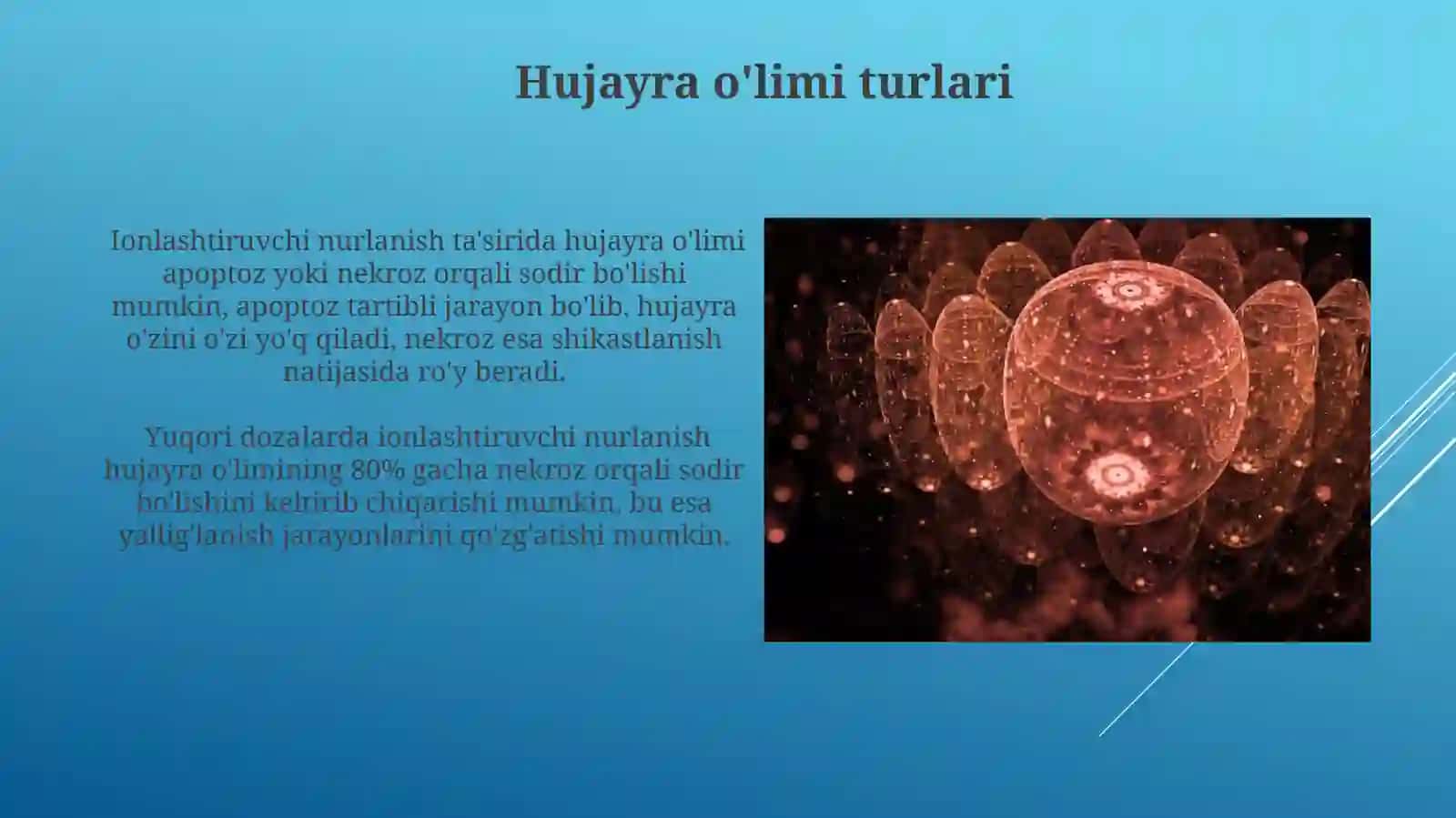 Hujayra o'limi turlari

Ionlashtiruvchi nurlanish ta'sirida hujayra o'limi apoptoz yoki nekroz orqali sodir bo'lishi mumkin, apoptoz tartibli jarayon bo'lib, hujayra o'zini o'zi yo'q qiladi, nekroz esa shikastlanish natijasida ro'y beradi.

Yuqori dozalarda ionlashtiruvchi nurlanish hujayra o'limining 80% gacha nekroz orqali sodir bo'lishini keltirib chiqarishi mumkin, bu esa yallig'lanish jarayonlarini qo'zg'atishi mumkin.